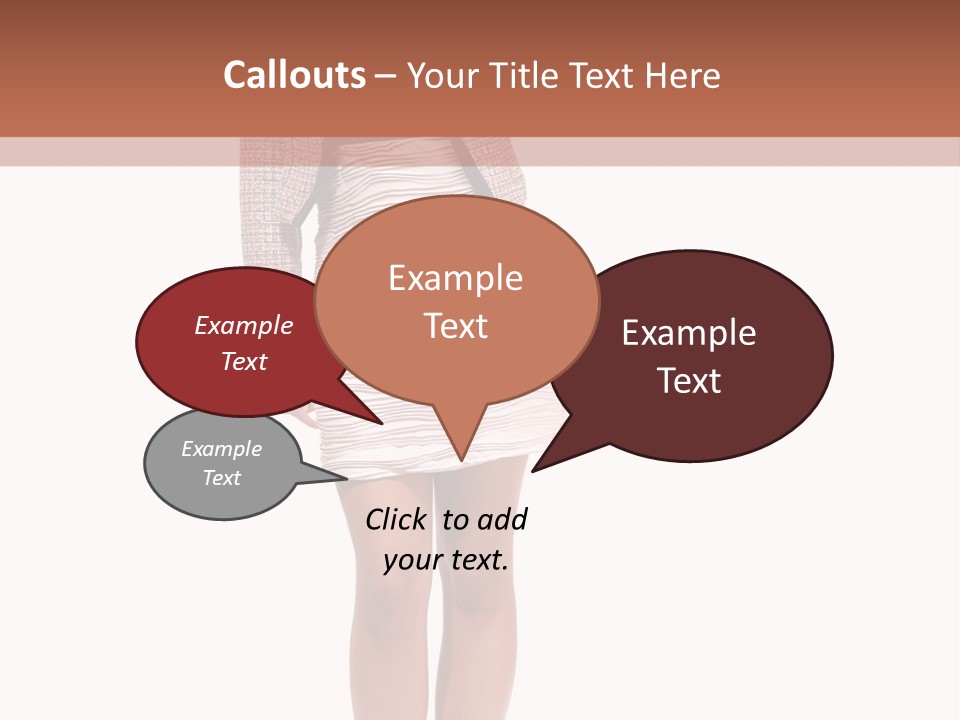 Callouts – Your Title Text Here

Example Text

Example Text

Example Text

Example Text

Click to add your text.